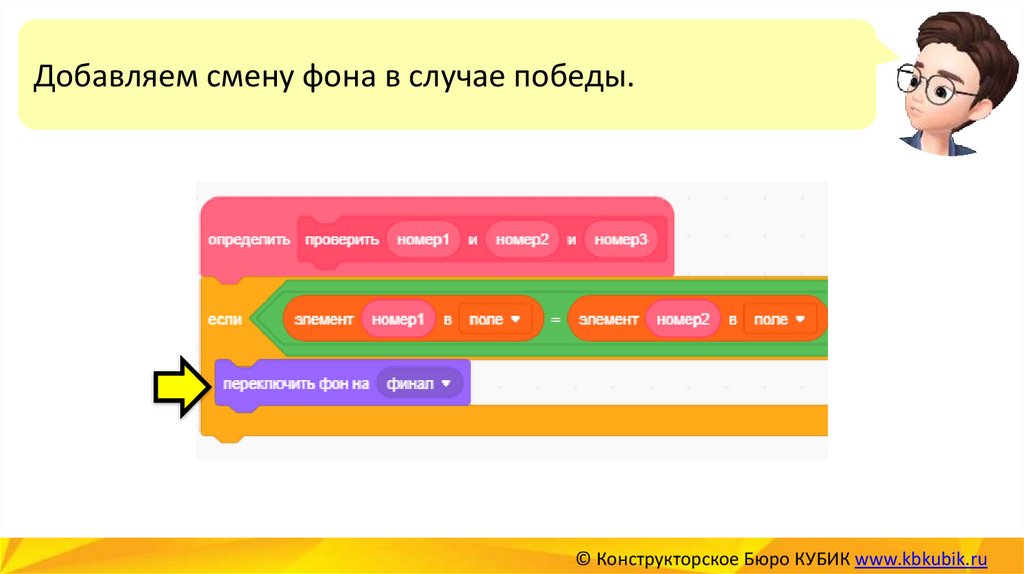 Добавляем смену фона в случае победы.

определить проверить номер1 и номер2 и номер3

если элемент номер1 в поле = элемент номер2 в поле

переключить фон на финал

© Конструкторское Бюро КУБИК www.kbkubik.ru